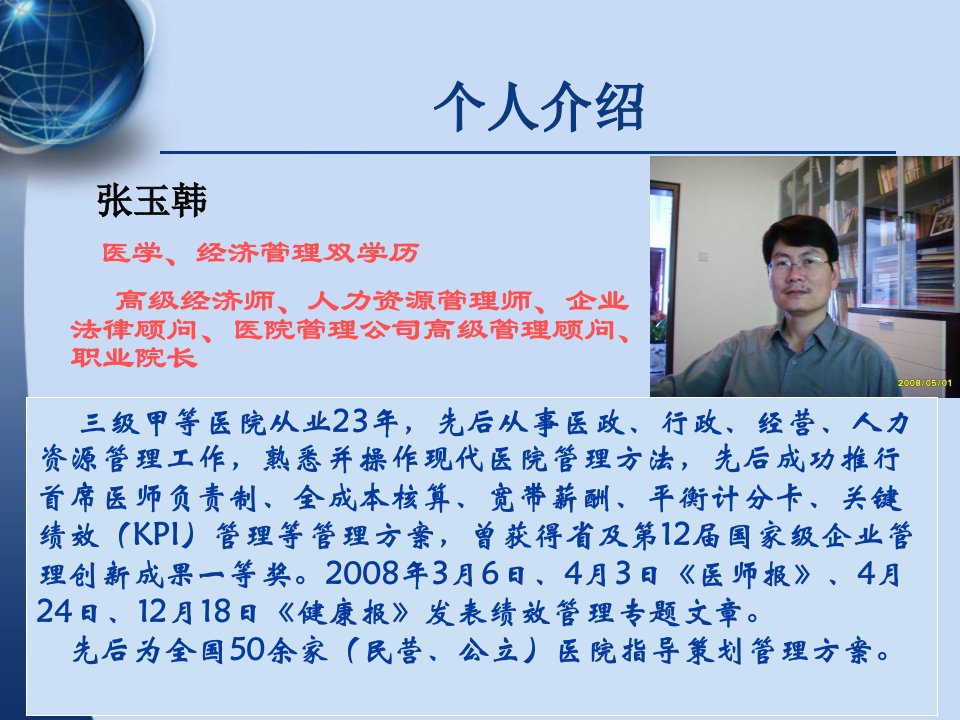 个人介绍

张玉韩

医学、经济管理双学历

高级经济师、人力资源管理师、企业法律顾问、医院管理公司高级管理顾问、职业院长

2008/05/01

三级甲等医院从业23年，先后从事医政、行政、经营、人力资源管理工作，熟悉并操作现代医院管理方法，先后成功推行首席医师负责制、全成本核算、宽带薪酬、平衡计分卡、关键绩效（KPI）管理等管理方案，曾获得省及第12届国家级企业管理创新成果一等奖。2008年3月6日、4月3日《医师报》、4月24日、12月18日《健康报》发表绩效管理专题文章。

先后为全国50余家（民营、公立）医院指导策划管理方案。